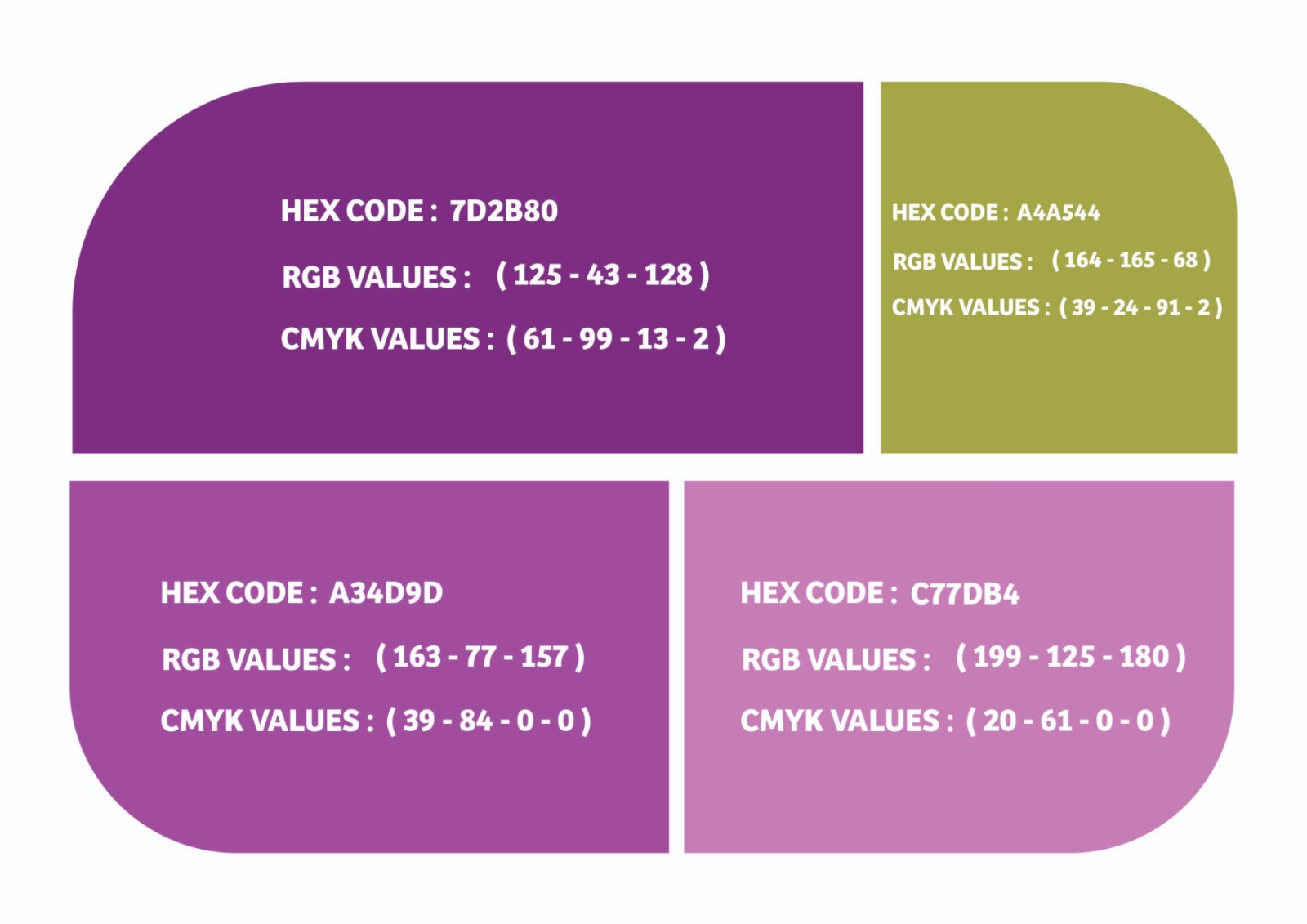 HEX CODE : 7D2B80

RGB VALUES : ( 125 - 43 - 128 )

CMYK VALUES : ( 61 - 99 - 13 - 2 )

HEX CODE : A4A544

RGB VALUES : ( 164 - 165 - 68 )

CMYK VALUES : ( 39 - 24 - 91 - 2 )

HEX CODE : A34D9D

RGB VALUES : ( 163 - 77 - 157 )

CMYK VALUES : ( 39 - 84 - 0 - 0 )

HEX CODE : C77DB4

RGB VALUES : ( 199 - 125 - 180 )

CMYK VALUES : ( 20 - 61 - 0 - 0 )